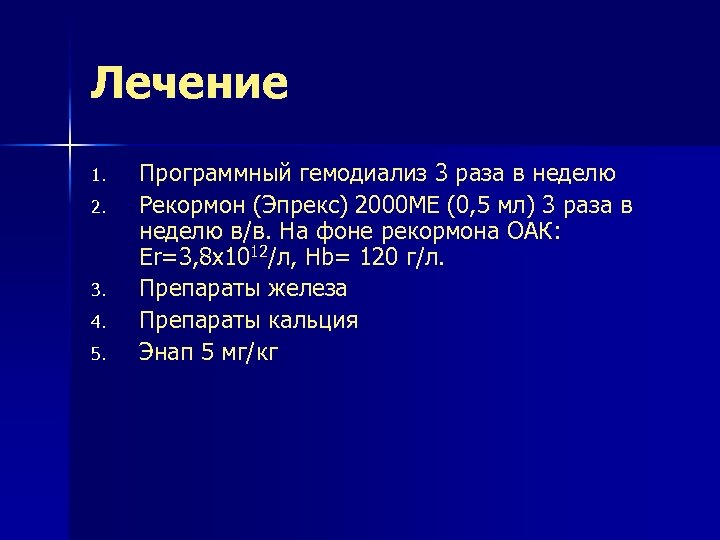 Лечение

1. Программный гемодиализ 3 раза в неделю
2. Рекормон (Эпрекс) 2000МЕ (0,5 мл) 3 раза в неделю в/в. На фоне рекормона ОАК: Er=3,8х$10^{12}$/л, Hb= 120 г/л.
3. Препараты железа
4. Препараты кальция
5. Энап 5 мг/кг